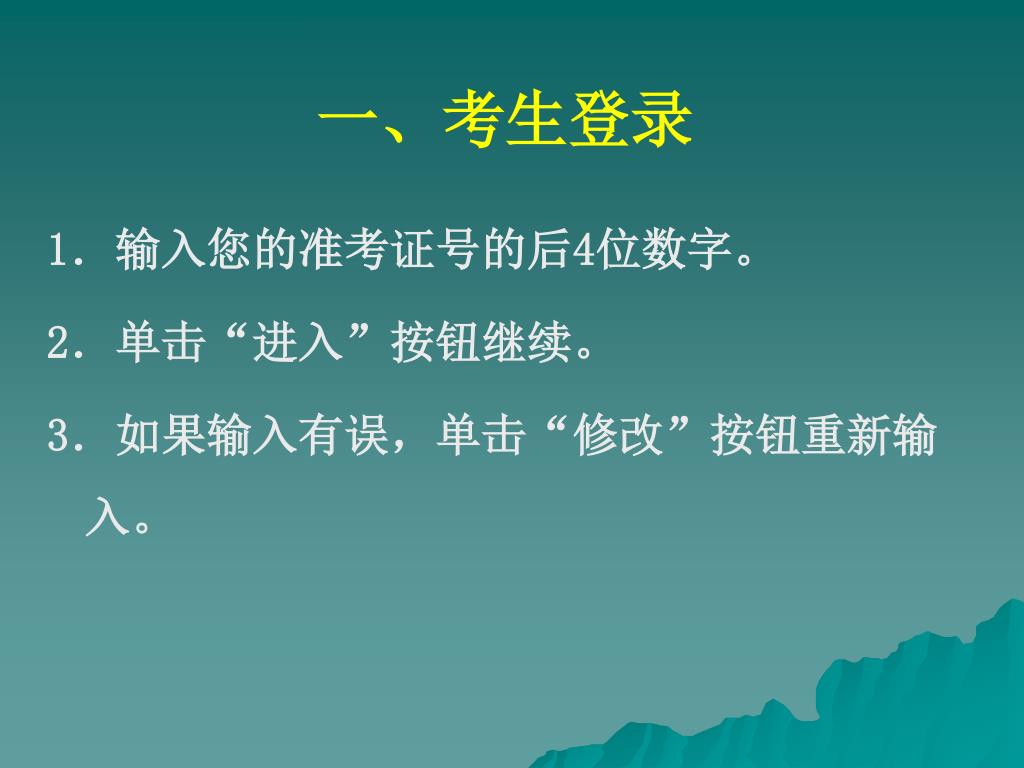 一、考生登录

1. 输入您的准考证号的后4位数字。

2. 单击“进入”按钮继续。

3. 如果输入有误，单击“修改”按钮重新输入。